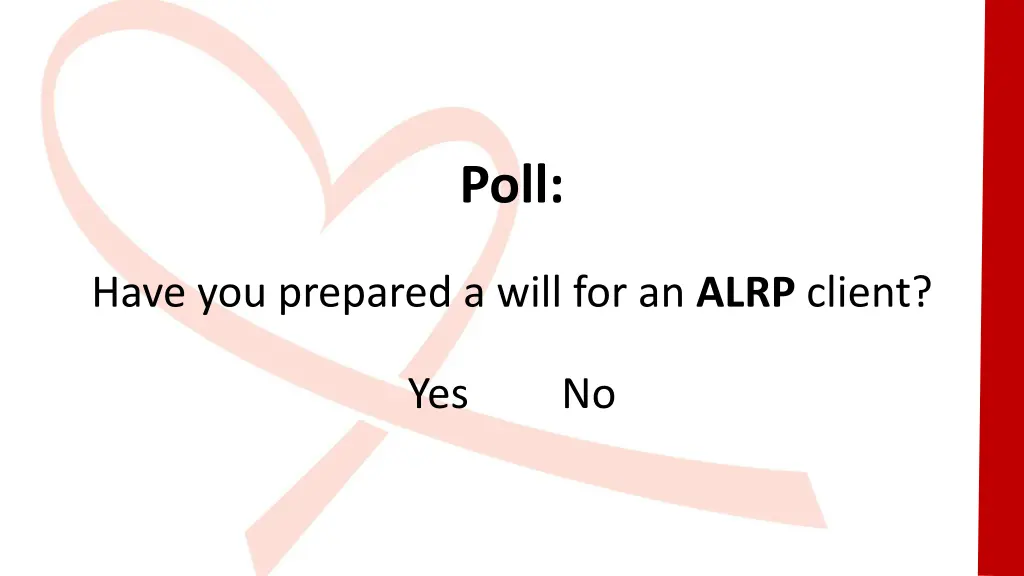 Poll:

Have you prepared a will for an ALRP client?

Yes No